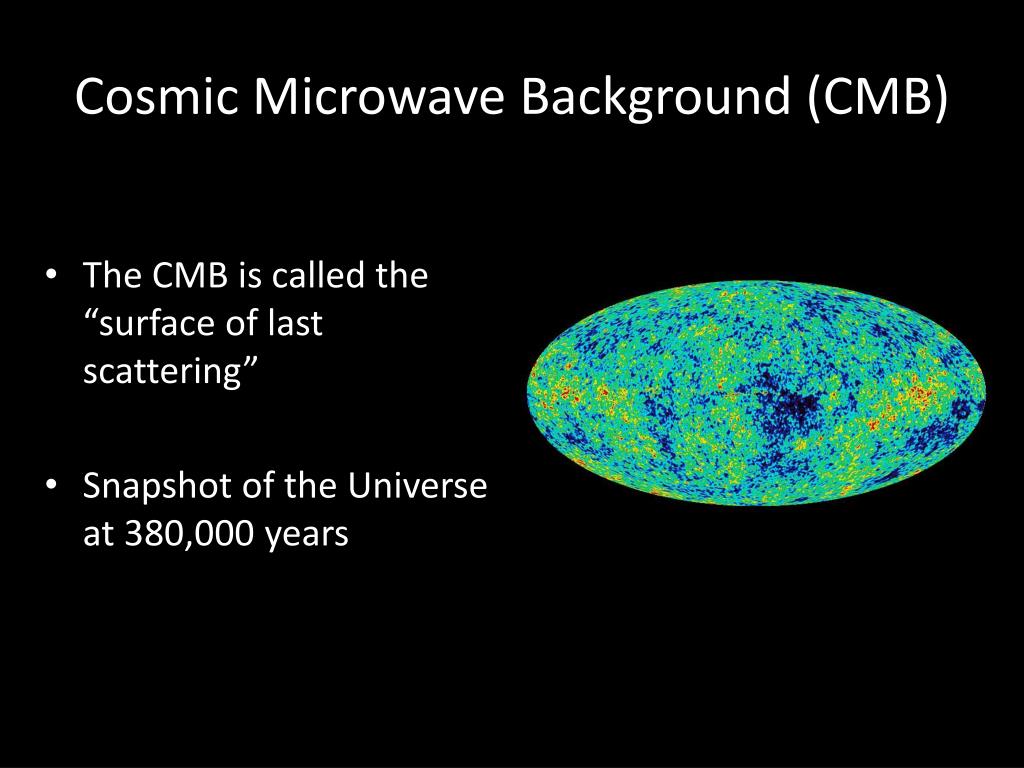 Cosmic Microwave Background (CMB)

• The CMB is called the “surface of last scattering”

• Snapshot of the Universe at 380,000 years